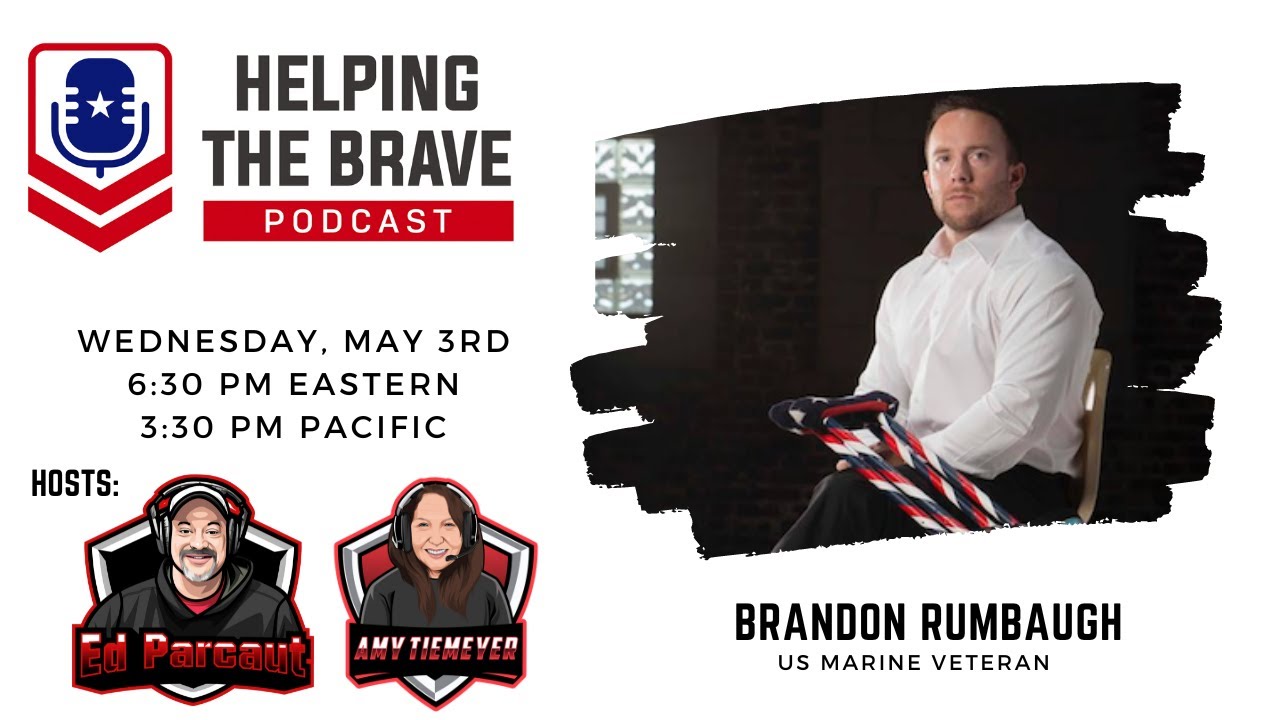 HELPING THE BRAVE
PODCAST

WEDNESDAY, MAY 3RD
6:30 PM EASTERN
3:30 PM PACIFIC

HOSTS:

Ed Parcaut

AMY TIEMEYER

BRANDON RUMBAUGH
US MARINE VETERAN